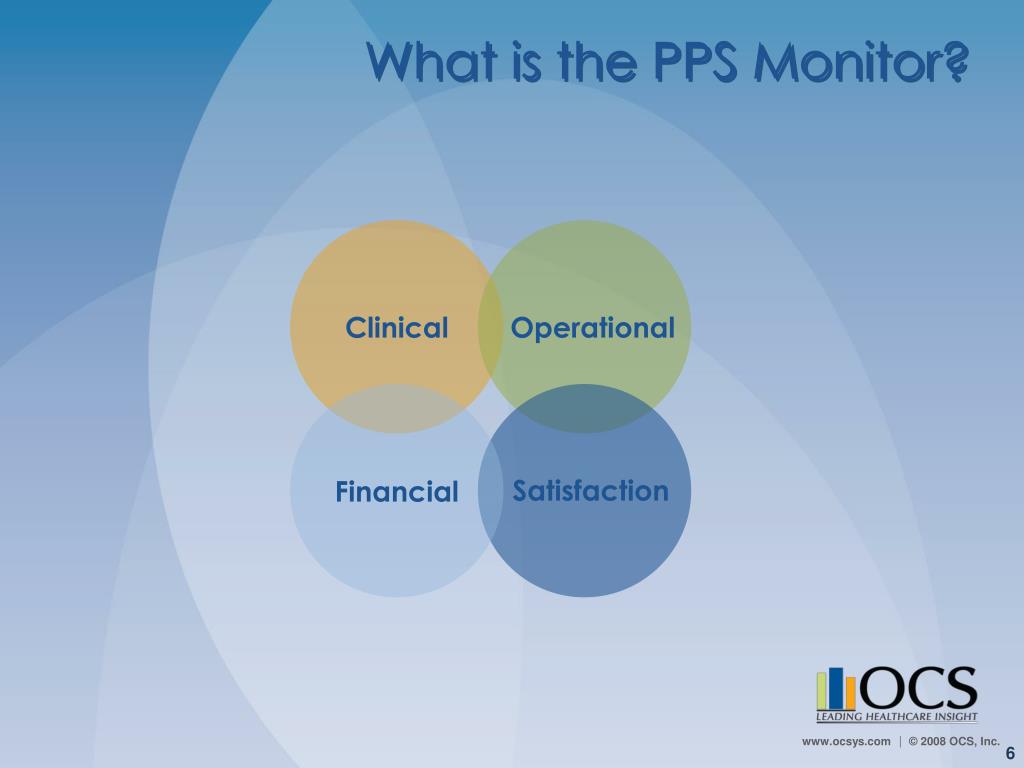 What is the PPS Monitor?

Clinical

Operational

Financial

Satisfaction

OCS
LEADING HEALTHCARE INSIGHT

www.ocsys.com | © 2008 OCS, Inc.

6